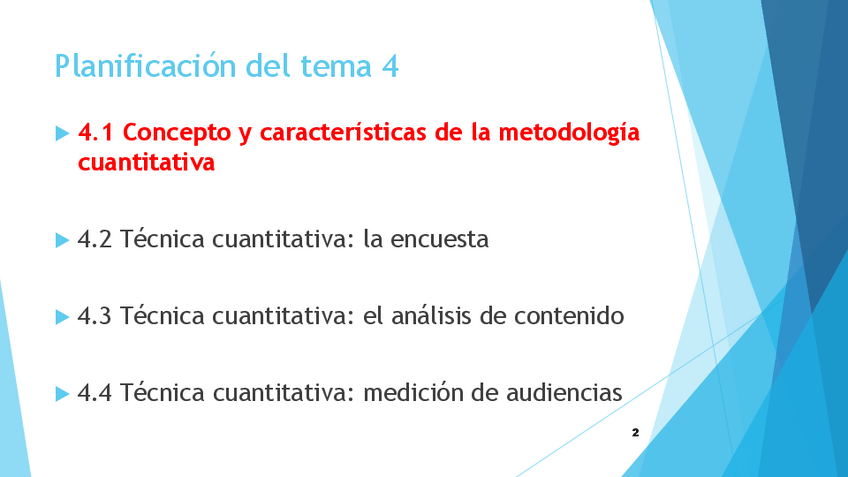 Planificación del tema 4

4.1 Concepto y características de la metodología cuantitativa

4.2 Técnica cuantitativa: la encuesta

4.3 Técnica cuantitativa: el análisis de contenido

4.4 Técnica cuantitativa: medición de audiencias

2